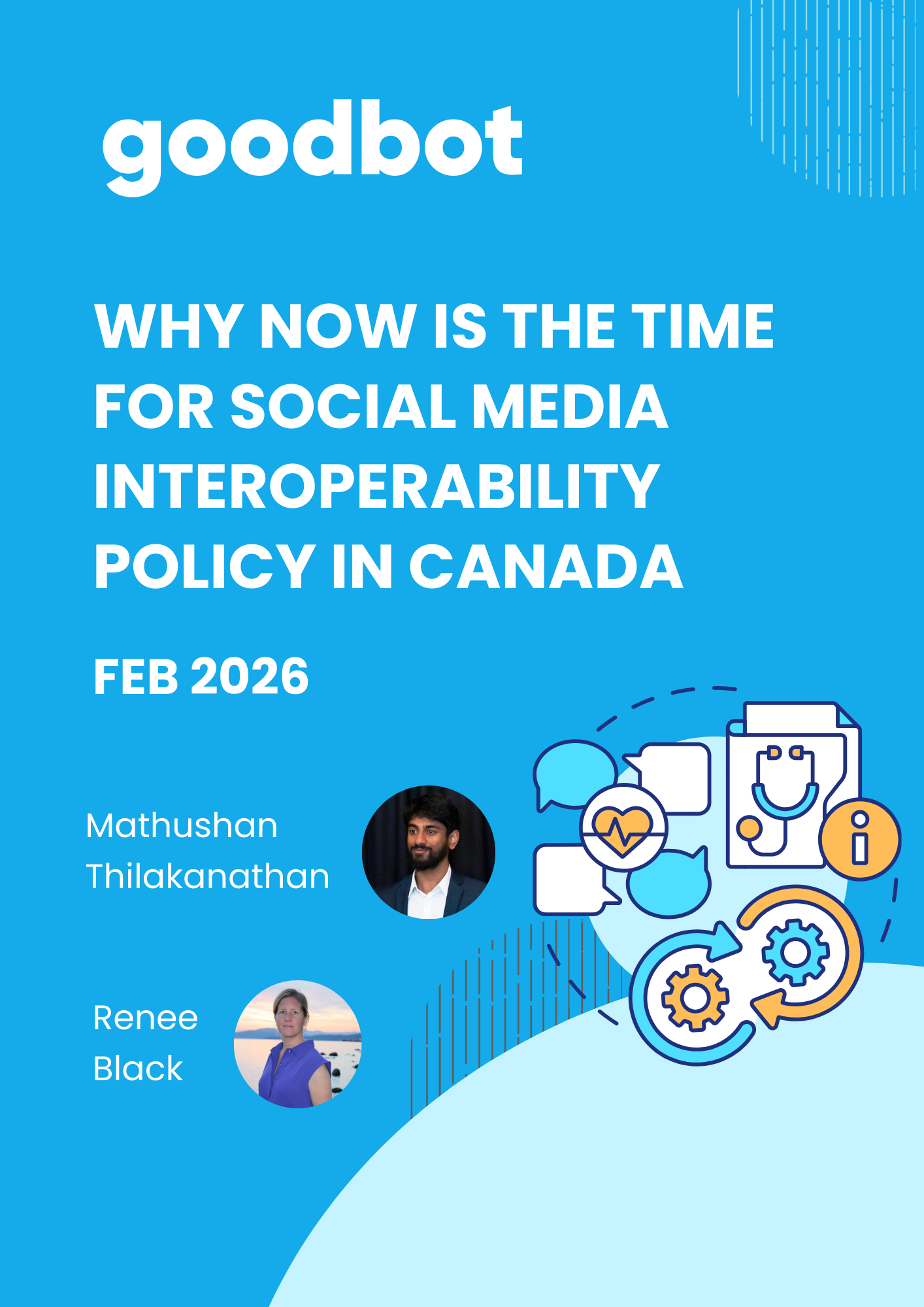 goodbot

WHY NOW IS THE TIME FOR SOCIAL MEDIA INTEROPERABILITY POLICY IN CANADA

FEB 2026

Mathushan Thilakanathan

Renee Black